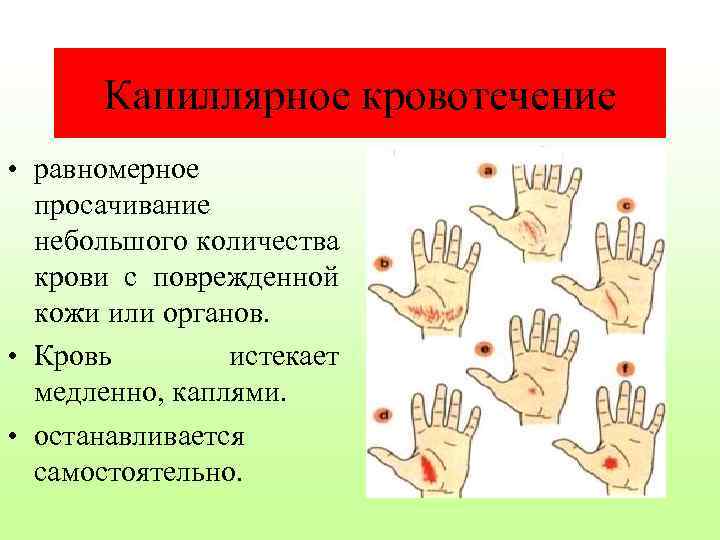 Капиллярное кровотечение

• равномерное просачивание небольшого количества крови с поврежденной кожи или органов.

• Кровь истекает медленно, каплями.

• останавливается самостоятельно.

a

b

c

d

e

f